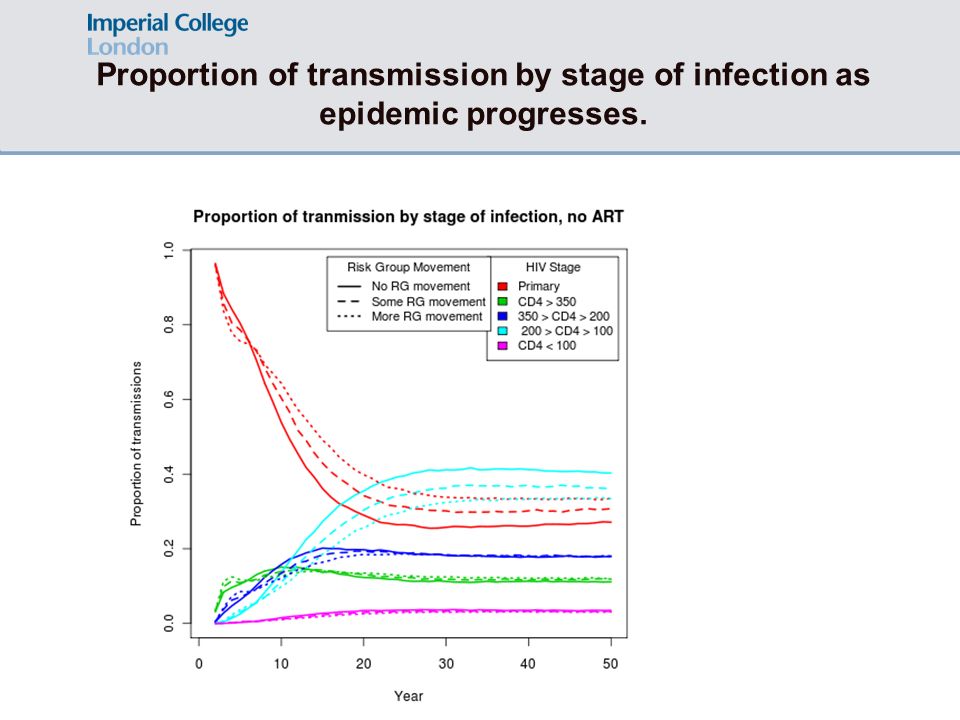 Imperial College London

Proportion of transmission by stage of infection as epidemic progresses.

Proportion of tranmission by stage of infection, no ART

Risk Group Movement
No RG movement
Some RG movement
More RG movement

HIV Stage
Primary
CD4 > 350
350 > CD4 > 200
200 > CD4 > 100
CD4 < 100

Proportion of transmissions

0.0
0.2
0.4
0.6
0.8
1.0

0
10
20
30
40
50

Year